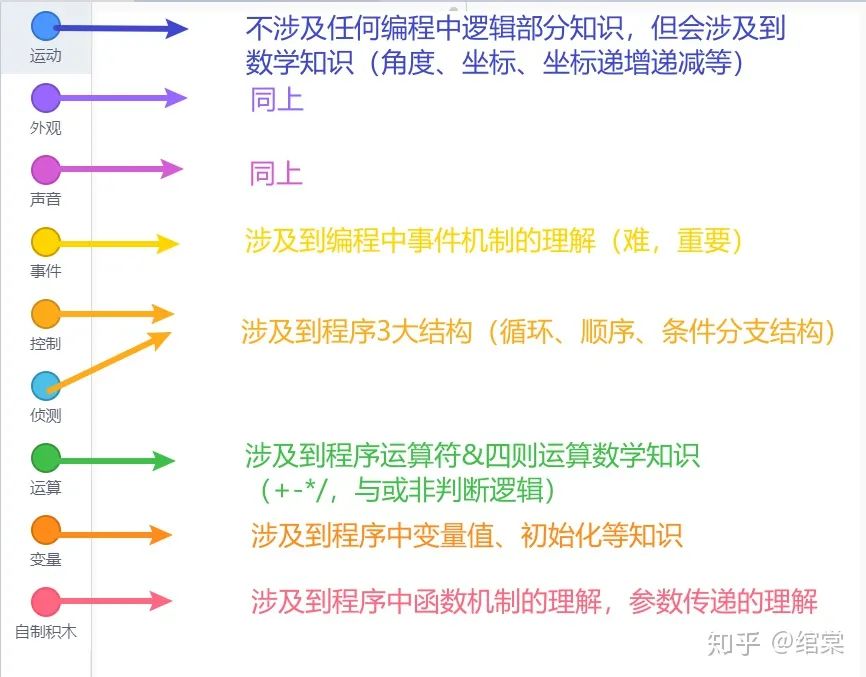 运动

不涉及任何编程中逻辑部分知识，但会涉及到数学知识（角度、坐标、坐标递增递减等）

外观

同上

声音

同上

事件

涉及到编程中事件机制的理解（难，重要）

控制

涉及到程序3大结构（循环、顺序、条件分支结构）

侦测

运算

涉及到程序运算符&四则运算数学知识（+-*/，与或非判断逻辑）

变量

涉及到程序中变量值、初始化等知识

自制积木

涉及到程序中函数机制的理解，参数传递的理解

知乎 @绾棠